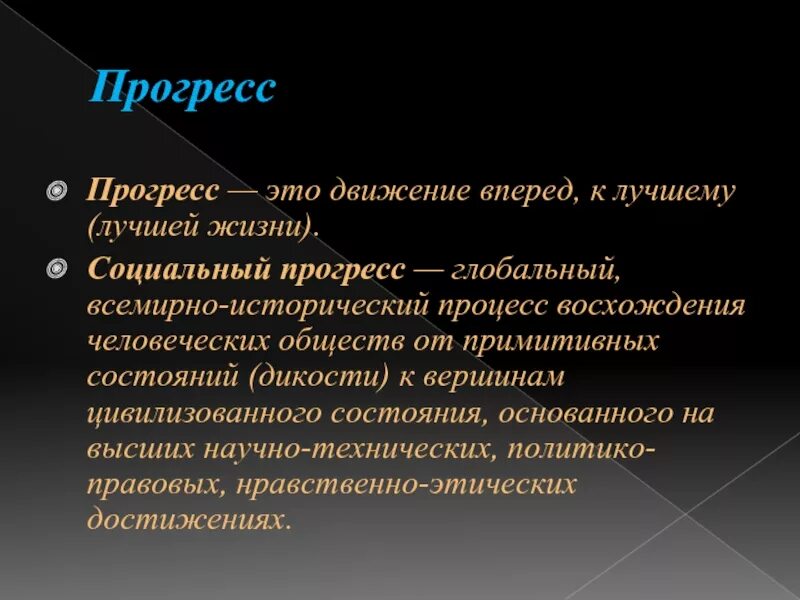 Прогресс

Прогресс — это движение вперед, к лучшему (лучшей жизни).

Социальный прогресс — глобальный, всемирно-исторический процесс восхождения человеческих обществ от примитивных состояний (дикости) к вершинам цивилизованного состояния, основанного на высших научно-технических, политико-правовых, нравственно-этических достижениях.